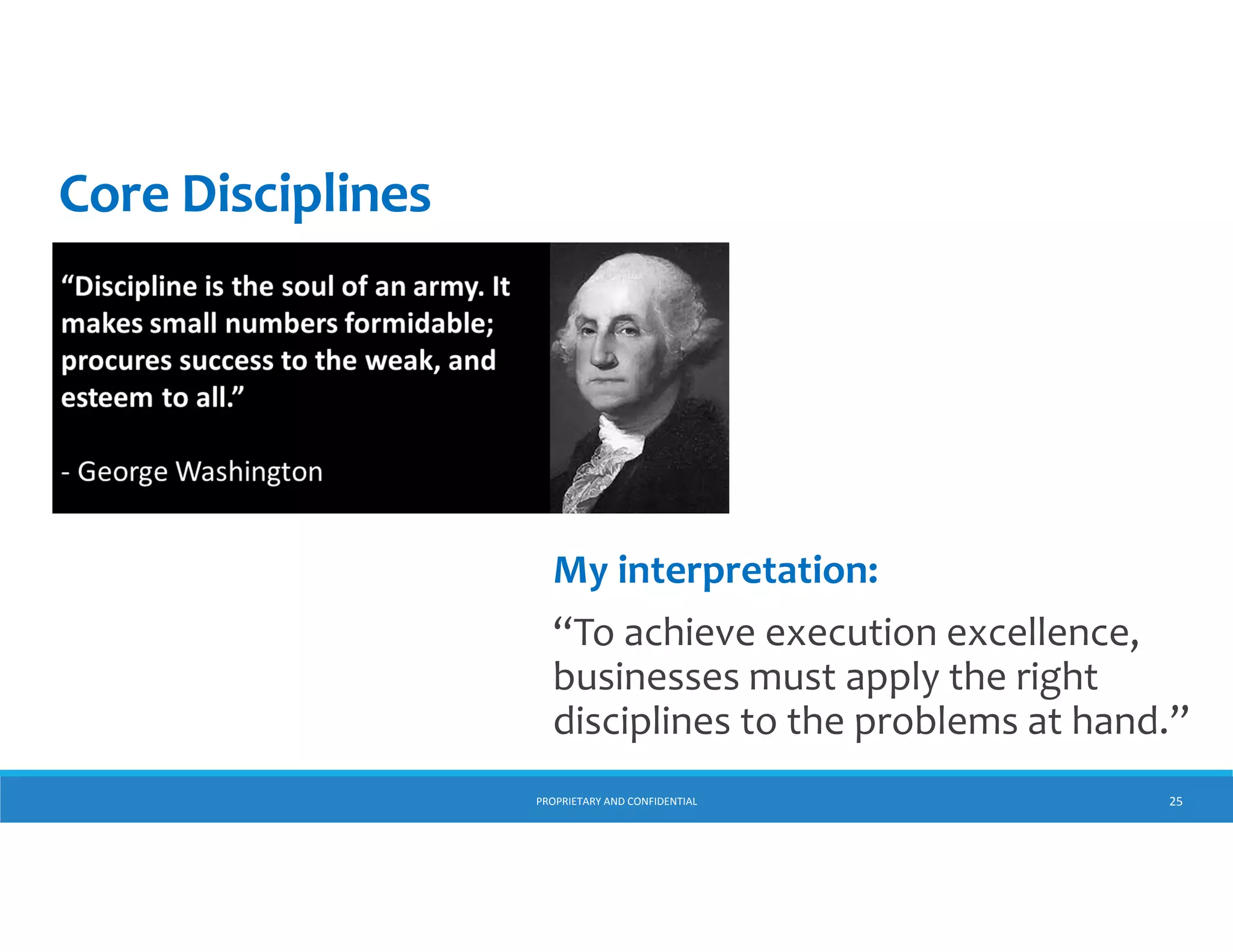 Core Disciplines

“Discipline is the soul of an army. It makes small numbers formidable; procures success to the weak, and esteem to all.”

- George Washington

My interpretation:

“To achieve execution excellence, businesses must apply the right disciplines to the problems at hand.”

PROPRIETARY AND CONFIDENTIAL

25